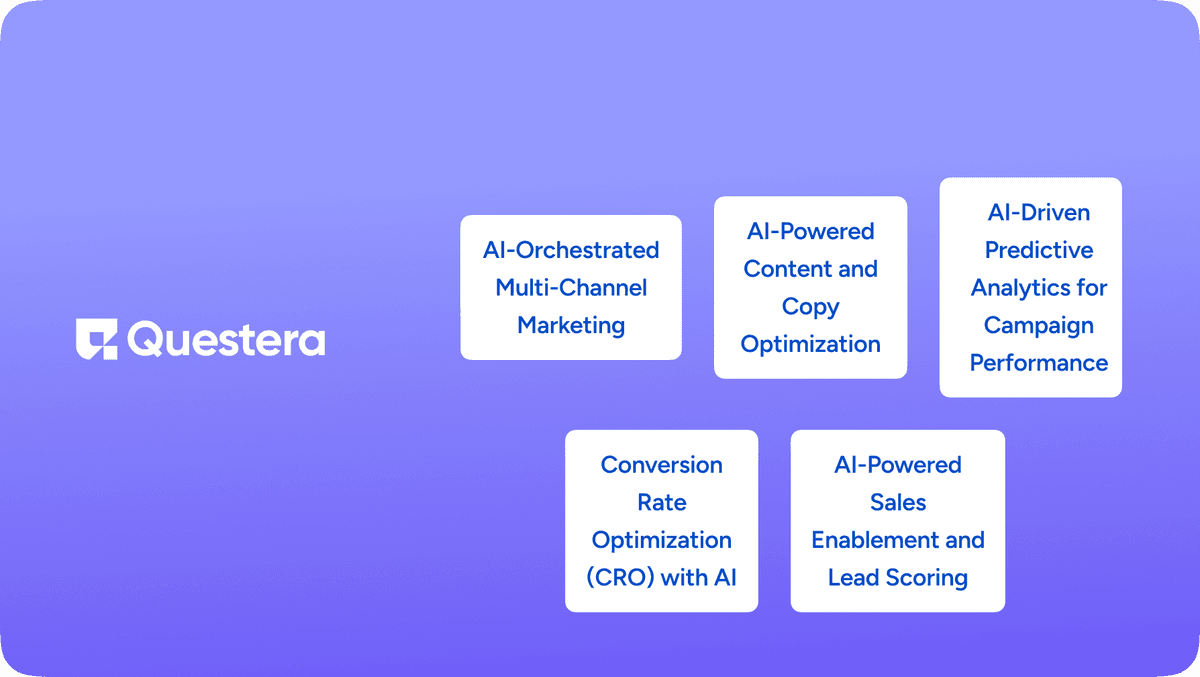 Questera

AI-Orchestrated Multi-Channel Marketing

AI-Powered Content and Copy Optimization

AI-Driven Predictive Analytics for Campaign Performance

Conversion Rate Optimization (CRO) with AI

AI-Powered Sales Enablement and Lead Scoring